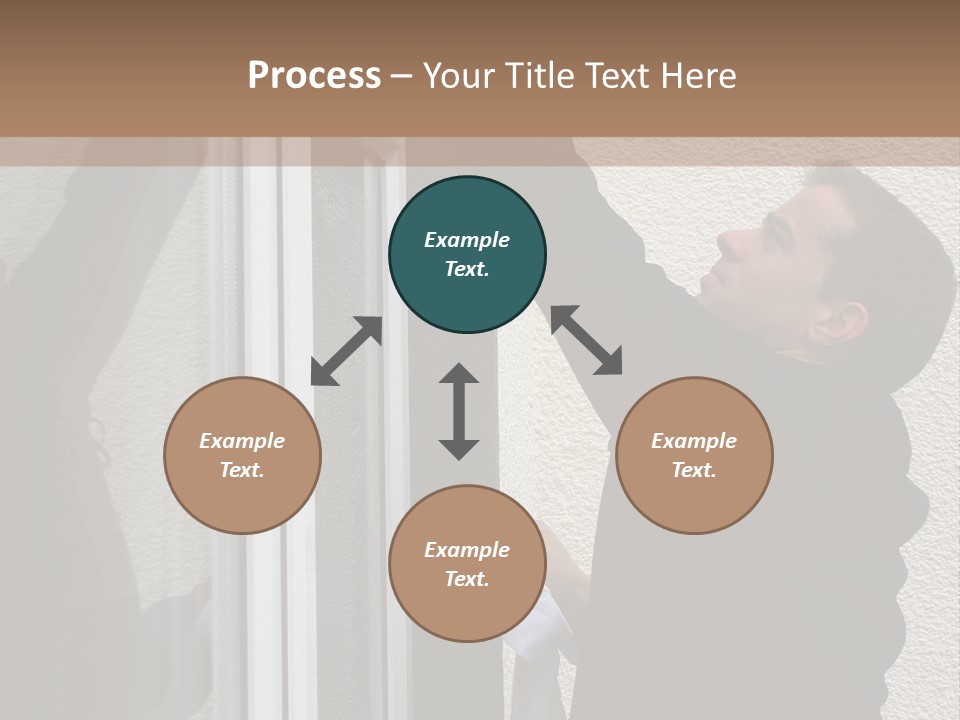 Process – Your Title Text Here

Example Text.

Example Text.

Example Text.

Example Text.